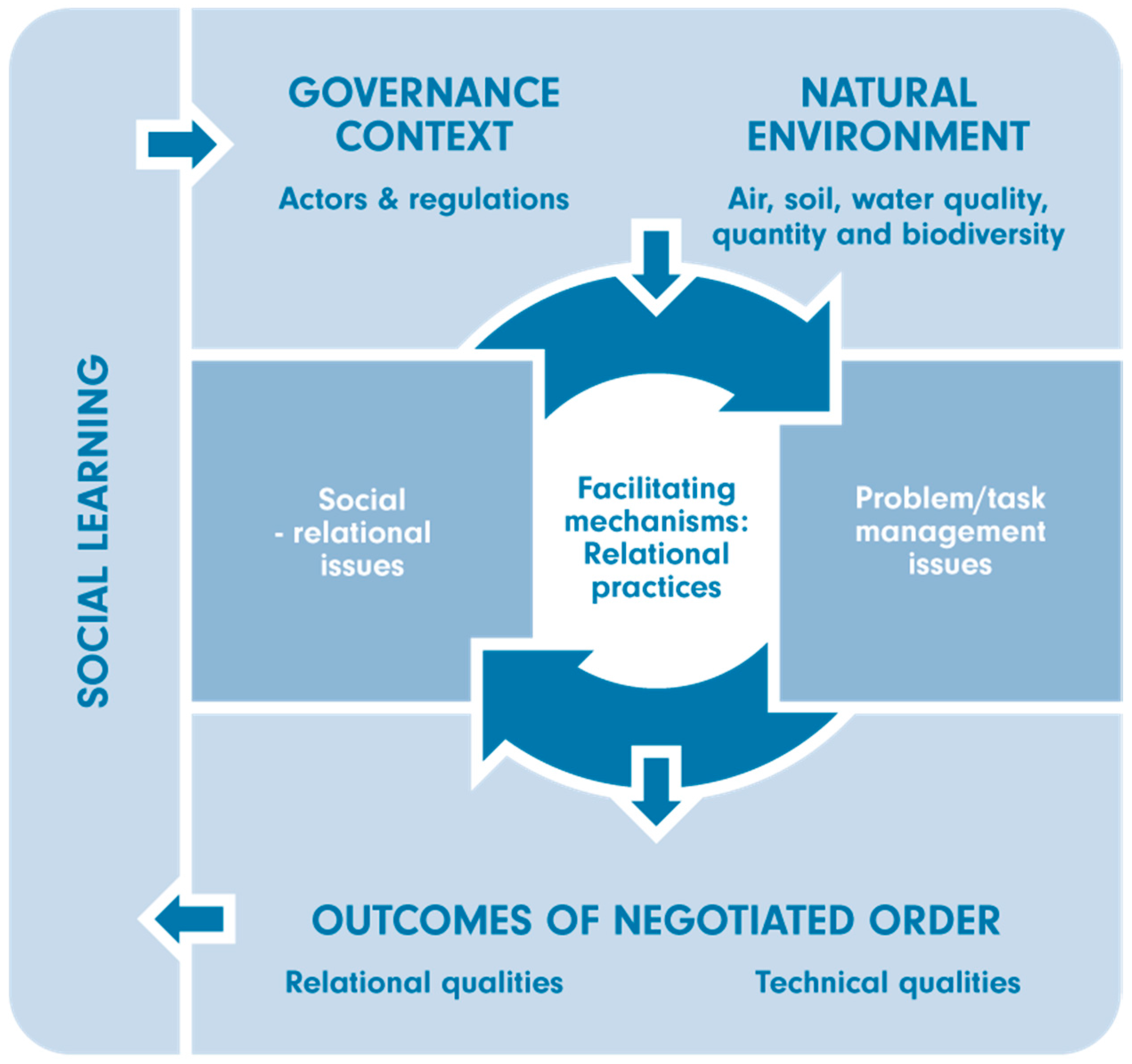 SOCIAL LEARNING

GOVERNANCE CONTEXT

Actors & regulations

NATURAL ENVIRONMENT

Air, soil, water quality, quantity and biodiversity

Social - relational issues

Facilitating mechanisms: Relational practices

Problem/task management issues

OUTCOMES OF NEGOTIATED ORDER

Relational qualities

Technical qualities